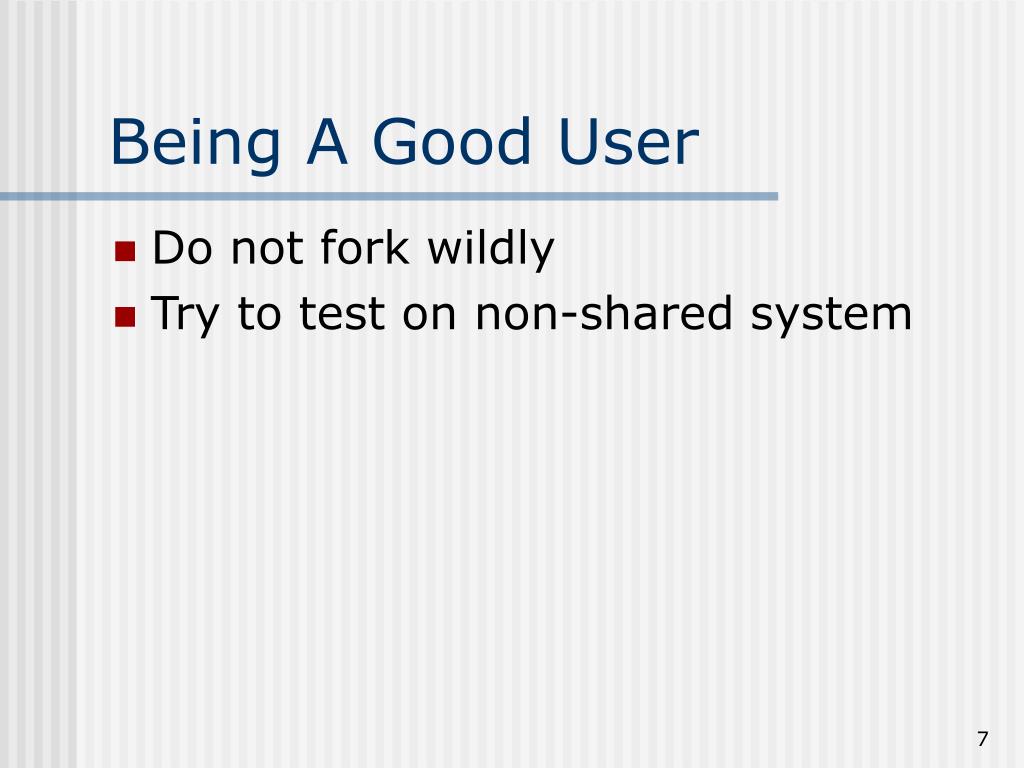 Being A Good User

- Do not fork wildly
- Try to test on non-shared system

7